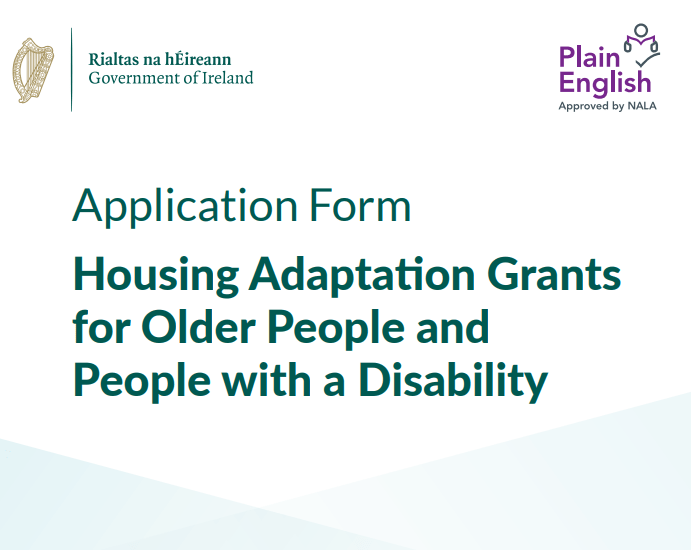 Rialtas na hÉireann
Government of Ireland

Plain English
Approved by NALA

Application Form

Housing Adaptation Grants for Older People and People with a Disability